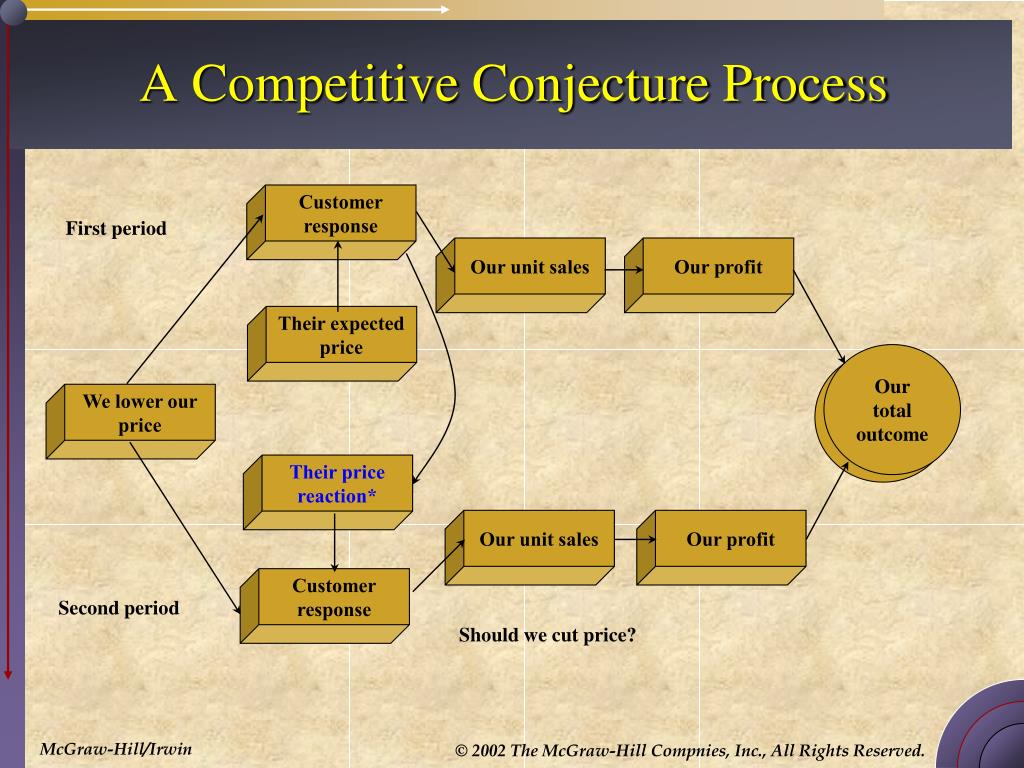 A Competitive Conjecture Process

First period

Customer response

Our unit sales

Our profit

Their expected price

We lower our price

Our total outcome

Their price reaction*

Our unit sales

Our profit

Customer response

Second period

Should we cut price?

McGraw-Hill/Irwin

© 2002 The McGraw-Hill Compnies, Inc., All Rights Reserved.